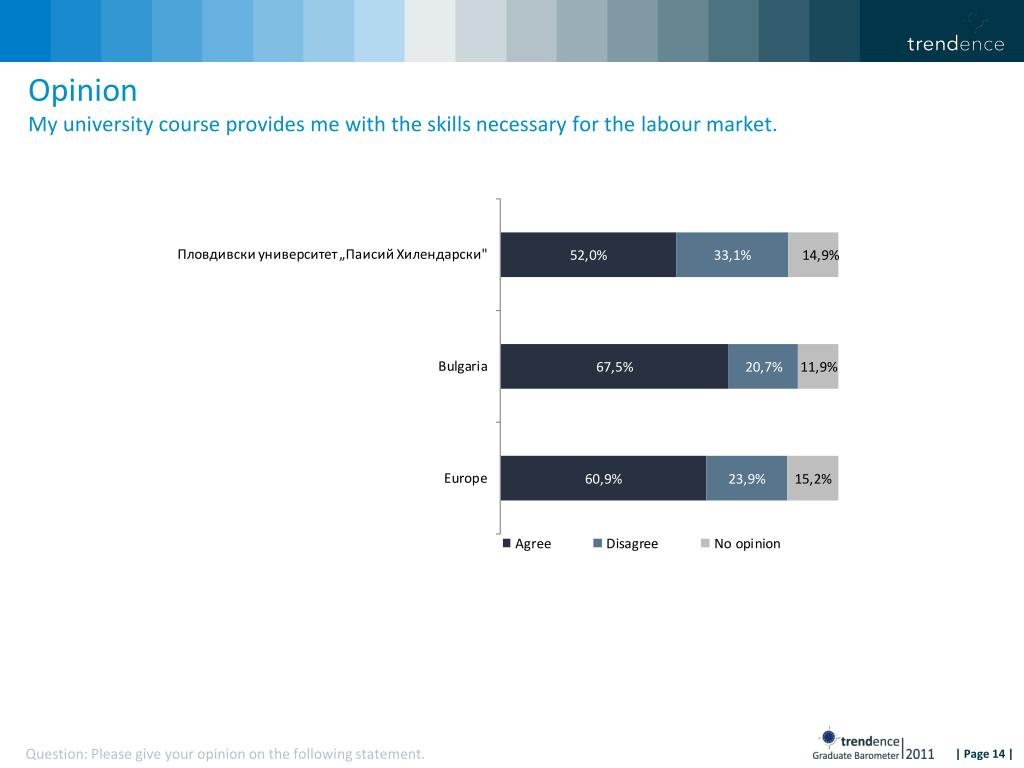 trendence

Opinion
My university course provides me with the skills necessary for the labour market.

Пловдивски университет „Паисий Хилендарски" 52,0% 33,1% 14,9%

Bulgaria 67,5% 20,7% 11,9%

Europe 60,9% 23,9% 15,2%

Agree Disagree No opinion

Question: Please give your opinion on the following statement.

trendence Graduate Barometer 2011 | Page 14 |